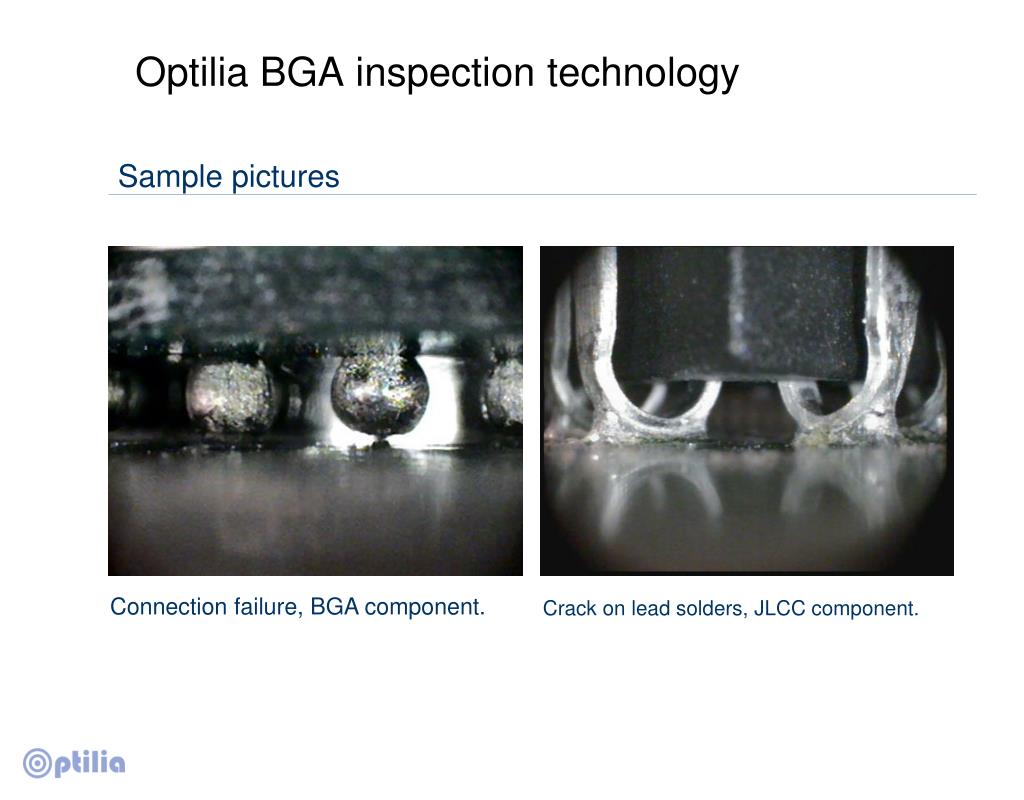 Optilia BGA inspection technology

Sample pictures

Connection failure, BGA component.

Crack on lead solders, JLCC component.

Optilia